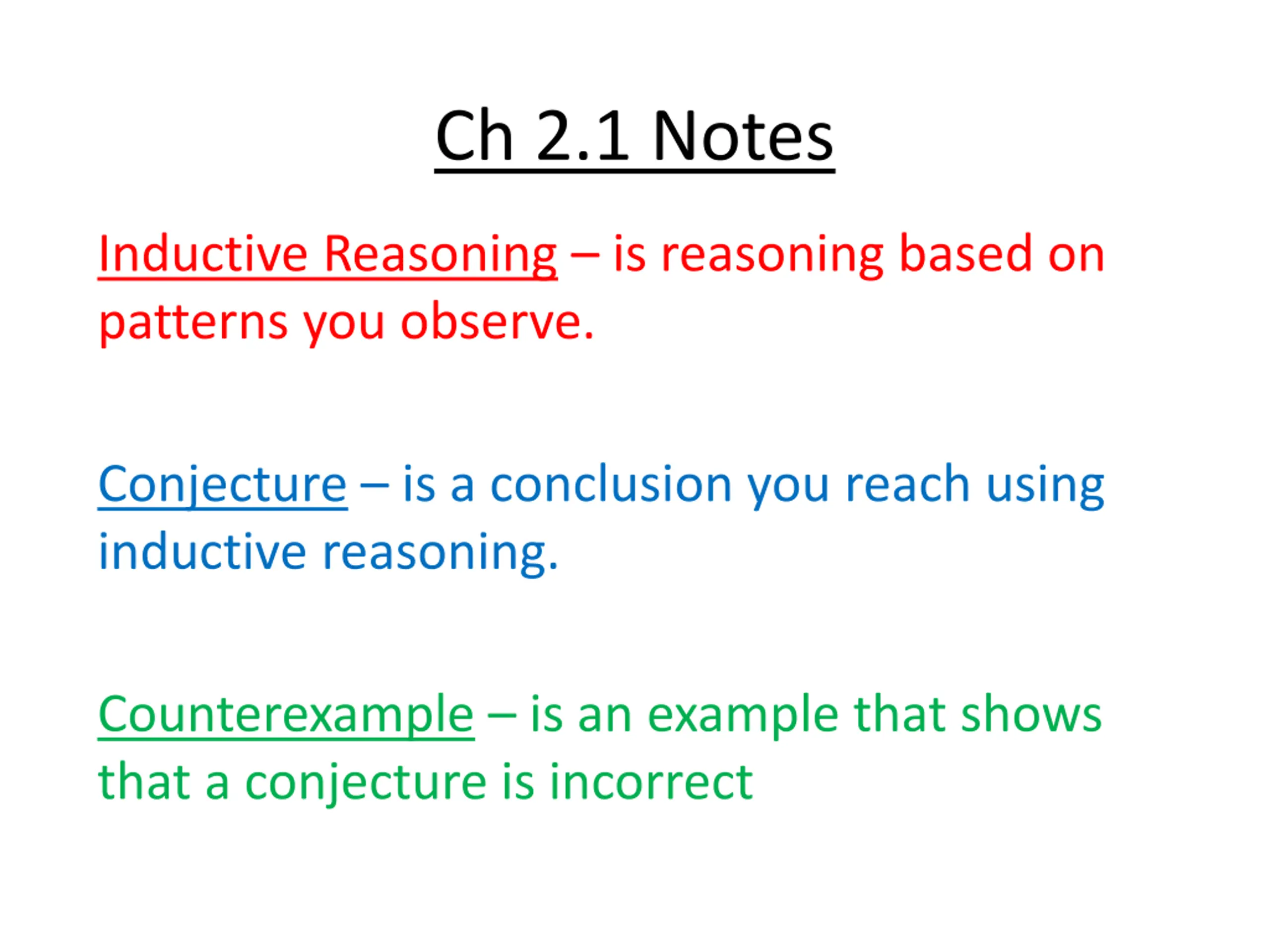 Ch 2.1 Notes

Inductive Reasoning – is reasoning based on patterns you observe.

Conjecture – is a conclusion you reach using inductive reasoning.

Counterexample – is an example that shows that a conjecture is incorrect